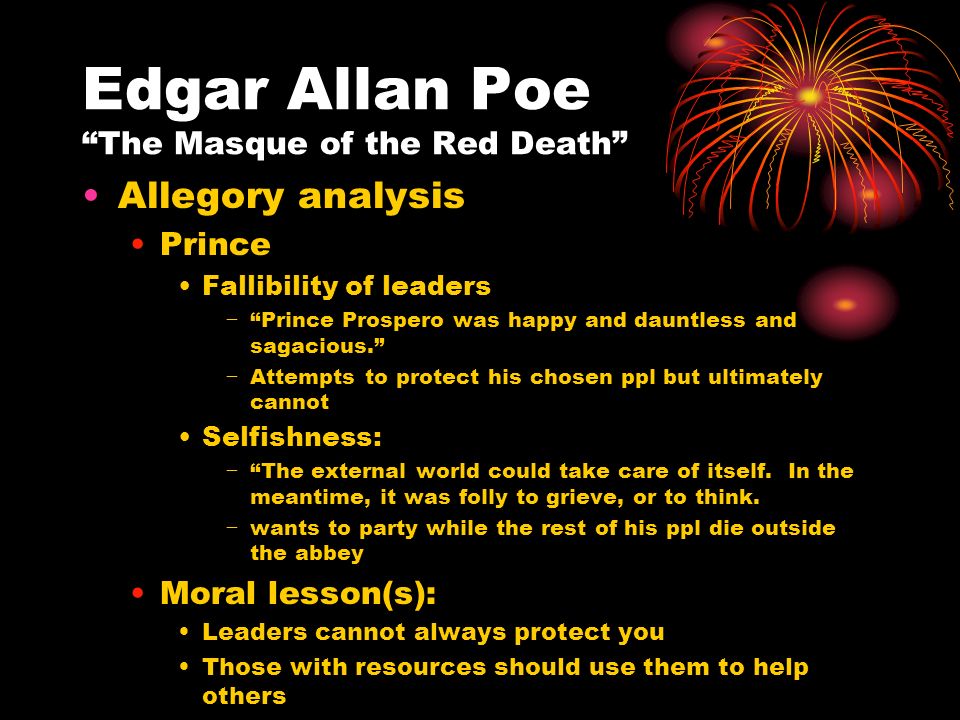 Edgar Allan Poe
“The Masque of the Red Death”

• Allegory analysis
• Prince
• Fallibility of leaders
– “Prince Prospero was happy and dauntless and sagacious.”
– Attempts to protect his chosen ppl but ultimately cannot
• Selfishness:
– “The external world could take care of itself. In the meantime, it was folly to grieve, or to think.
– wants to party while the rest of his ppl die outside the abbey
• Moral lesson(s):
• Leaders cannot always protect you
• Those with resources should use them to help others